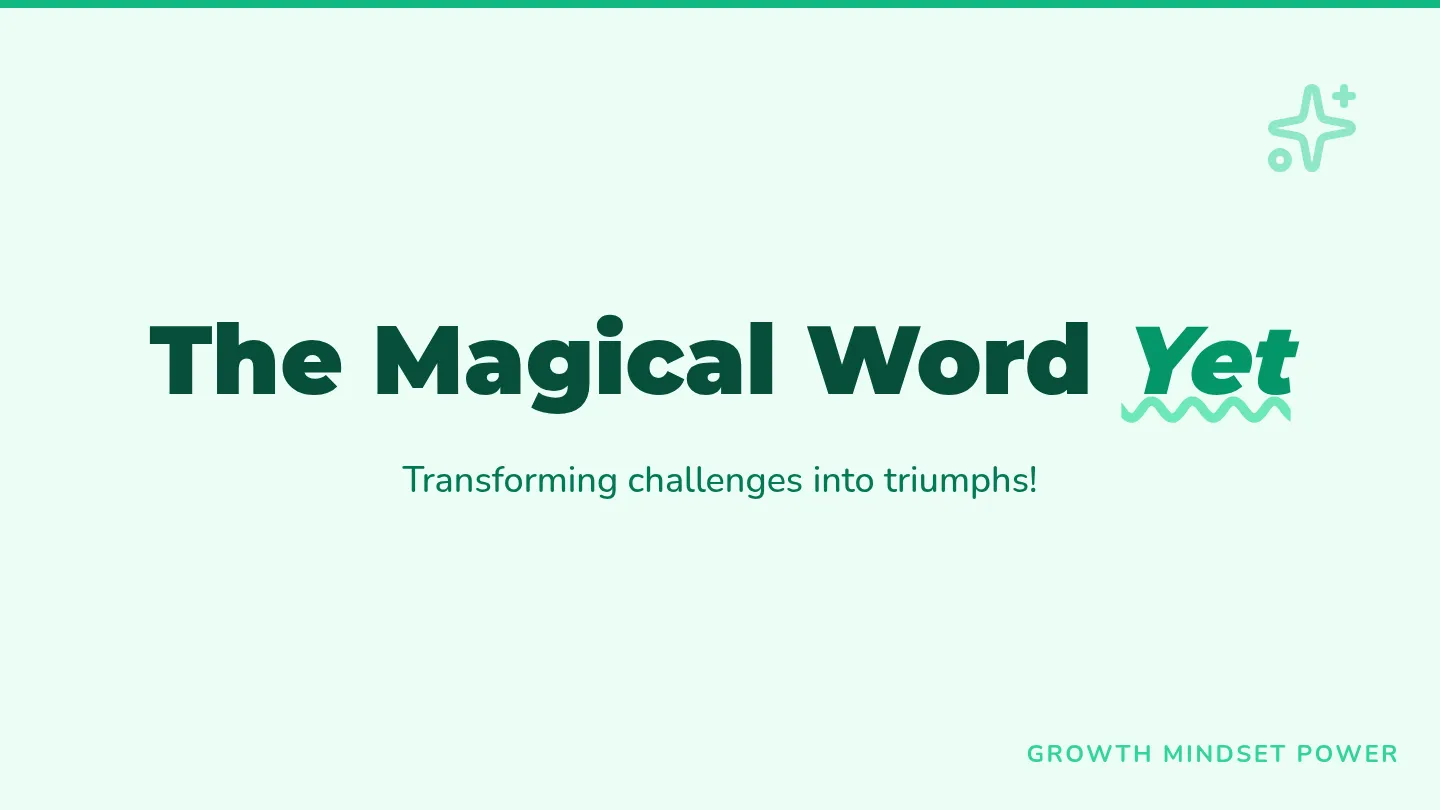 The Magical Word Yet

Transforming challenges into triumphs!

GROWTH MINDSET POWER